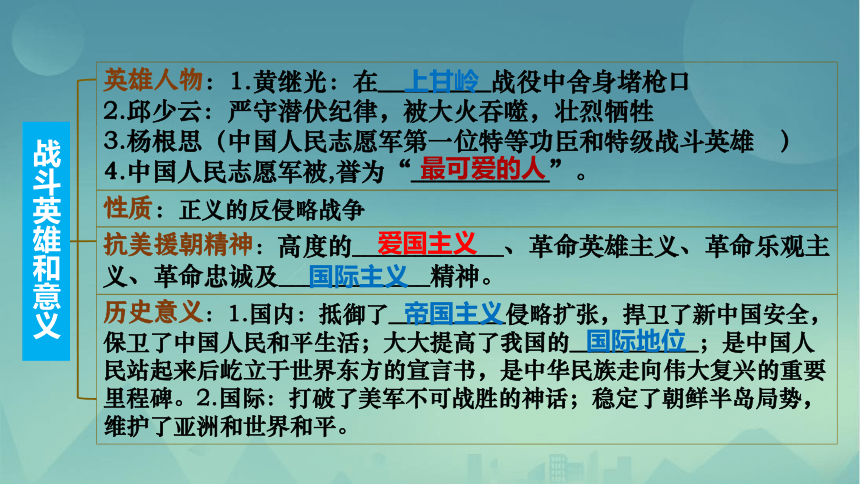 战斗英雄和意义

英雄人物：1.黄继光：在__上甘岭__战役中舍身堵枪口
2.邱少云：严守潜伏纪律，被大火吞噬，壮烈牺牲
3.杨根思（中国人民志愿军第一位特等功臣和特级战斗英雄 ）
4.中国人民志愿军被,誉为“__最可爱的人__”。

性质：正义的反侵略战争

抗美援朝精神：高度的__爱国主义__、革命英雄主义、革命乐观主义、革命忠诚及__国际主义__精神。

历史意义：1.国内：抵御了__帝国主义__侵略扩张，捍卫了新中国安全，保卫了中国人民和平生活；大大提高了我国的__国际地位__；是中国人民站起来后屹立于世界东方的宣言书，是中华民族走向伟大复兴的重要里程碑。2.国际：打破了美军不可战胜的神话；稳定了朝鲜半岛局势，维护了亚洲和世界和平。